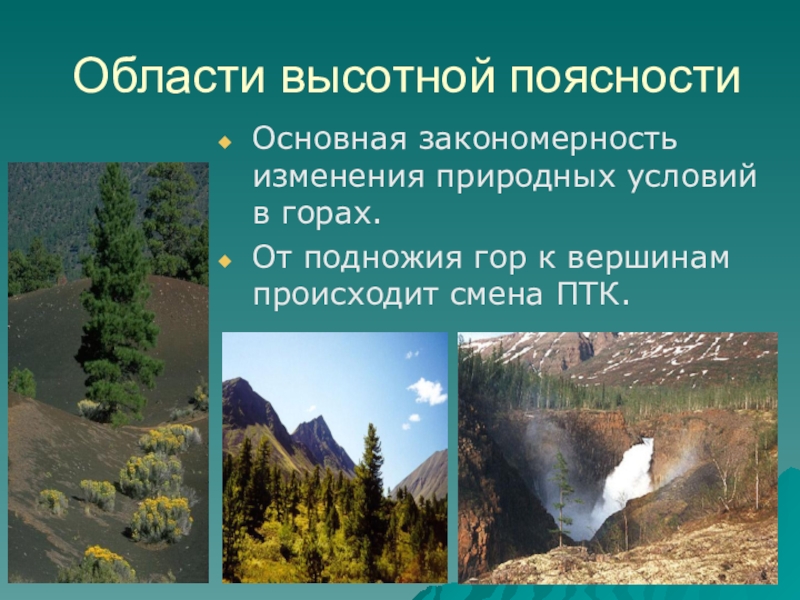 Области высотной поясности

Основная закономерность изменения природных условий в горах.

От подножия гор к вершинам происходит смена ПТК.